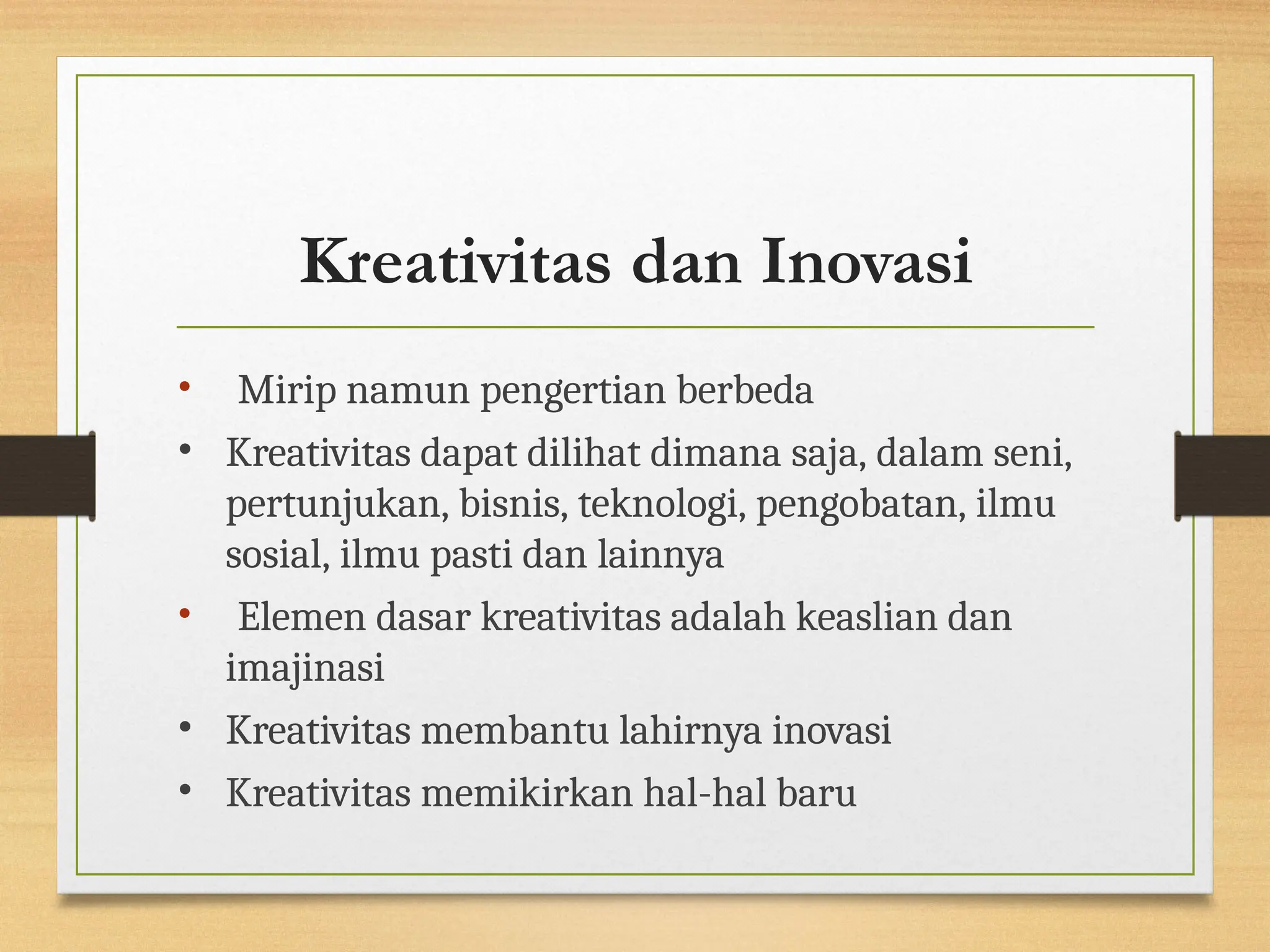 Kreativitas dan Inovasi

• Mirip namun pengertian berbeda
• Kreativitas dapat dilihat dimana saja, dalam seni, pertunjukan, bisnis, teknologi, pengobatan, ilmu sosial, ilmu pasti dan lainnya
• Elemen dasar kreativitas adalah keaslian dan imajinasi
• Kreativitas membantu lahirnya inovasi
• Kreativitas memikirkan hal-hal baru